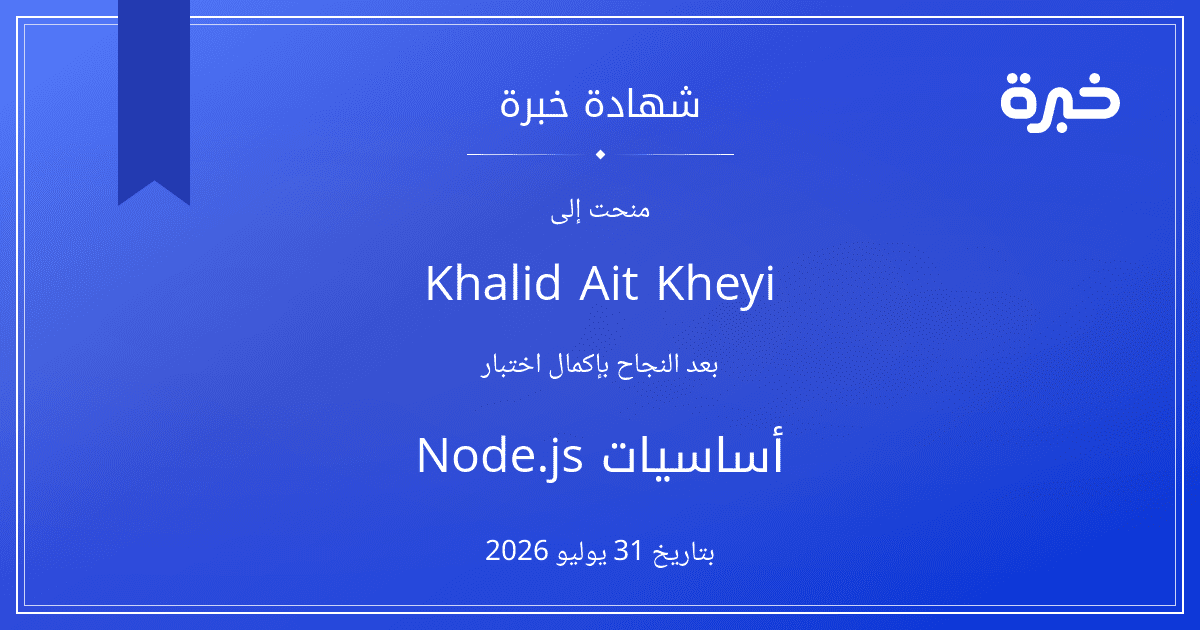 خبرة

شهادة خبرة

منحت إلى

Khalid Ait Kheyi

بعد النجاح بإكمال اختبار

أساسيات Node.js

بتاريخ 31 يوليو 2026